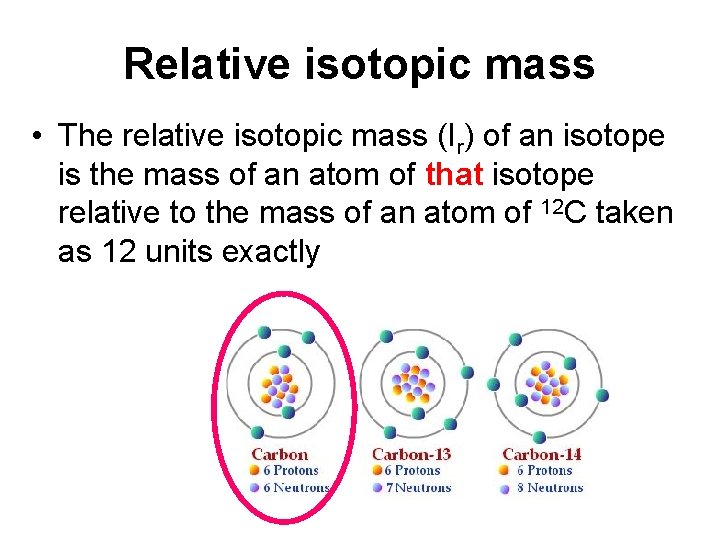 Relative isotopic mass

• The relative isotopic mass ($I_r$) of an isotope is the mass of an atom of that isotope relative to the mass of an atom of $^{12}C$ taken as 12 units exactly

Carbon
6 Protons
6 Neutrons

Carbon-13
6 Protons
7 Neutrons

Carbon-14
6 Protons
8 Neutrons